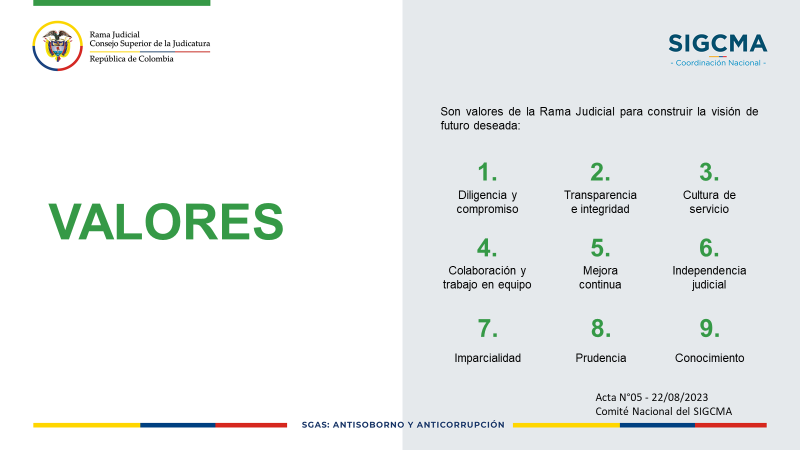 Rama Judicial
Consejo Superior de la Judicatura
República de Colombia

SIGCMA
- Coordinación Nacional -

VALORES

Son valores de la Rama Judicial para construir la visión de futuro deseada:

1.
Diligencia y compromiso

2.
Transparencia e integridad

3.
Cultura de servicio

4.
Colaboración y trabajo en equipo

5.
Mejora continua

6.
Independencia judicial

7.
Imparcialidad

8.
Prudencia

9.
Conocimiento

Acta N°05 - 22/08/2023
Comité Nacional del SIGCMA

SGAS: ANTISOBORNO Y ANTICORRUPCIÓN